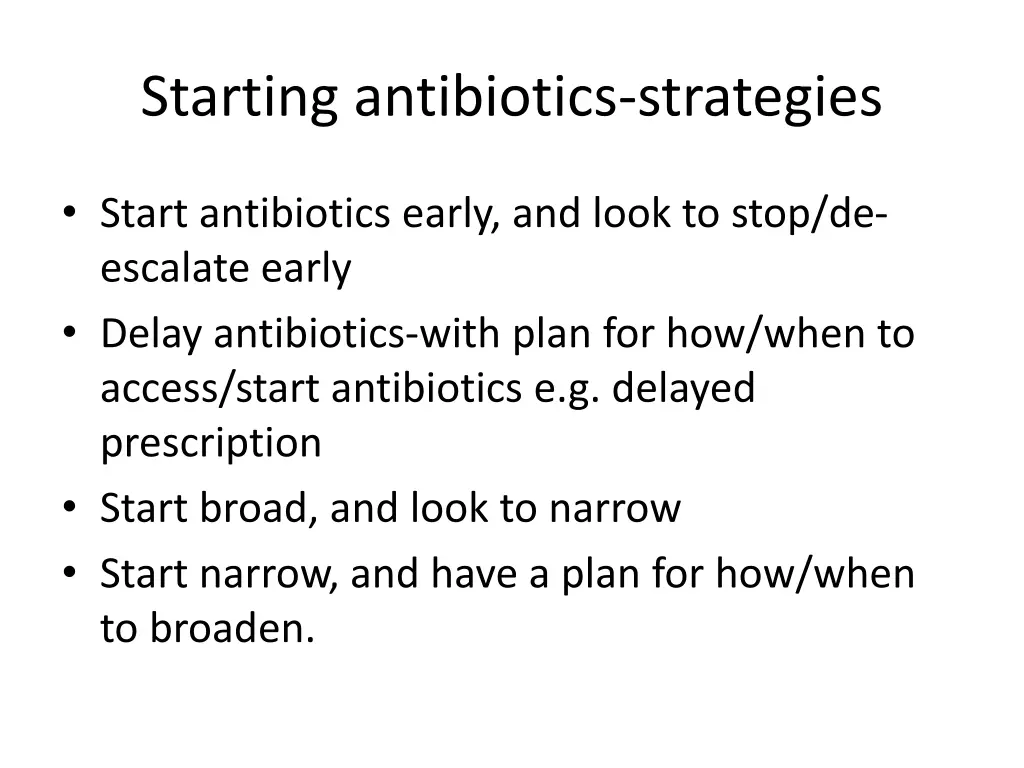 Starting antibiotics-strategies

• Start antibiotics early, and look to stop/de-escalate early
• Delay antibiotics-with plan for how/when to access/start antibiotics e.g. delayed prescription
• Start broad, and look to narrow
• Start narrow, and have a plan for how/when to broaden.